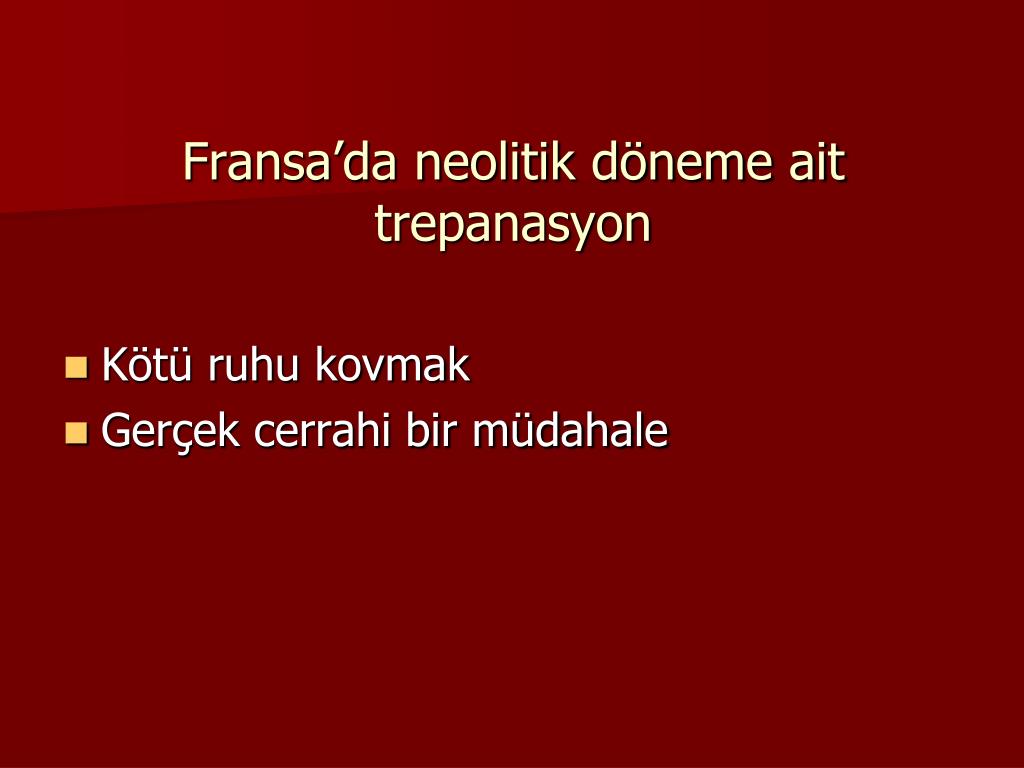 Fransa’da neolitik döneme ait trepanasyon

Kötü ruhu kovmak
Gerçek cerrahi bir müdahale